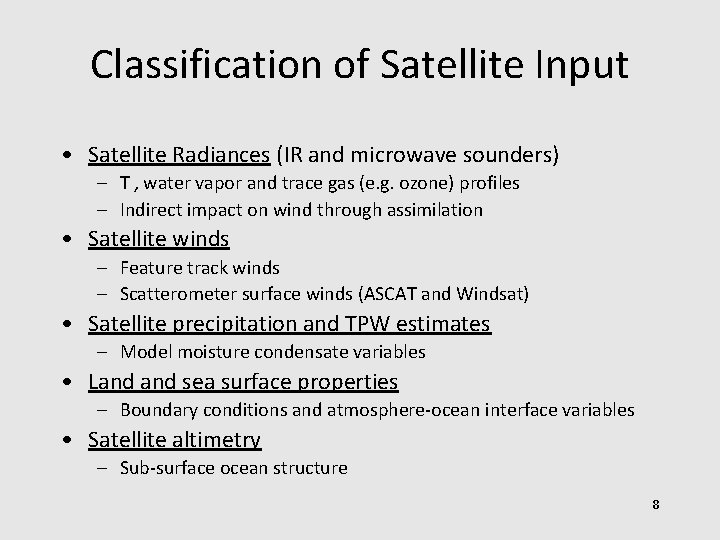 Classification of Satellite Input

• Satellite Radiances (IR and microwave sounders)
 – T , water vapor and trace gas (e.g. ozone) profiles
 – Indirect impact on wind through assimilation
• Satellite winds
 – Feature track winds
 – Scatterometer surface winds (ASCAT and Windsat)
• Satellite precipitation and TPW estimates
 – Model moisture condensate variables
• Land and sea surface properties
 – Boundary conditions and atmosphere-ocean interface variables
• Satellite altimetry
 – Sub-surface ocean structure

8